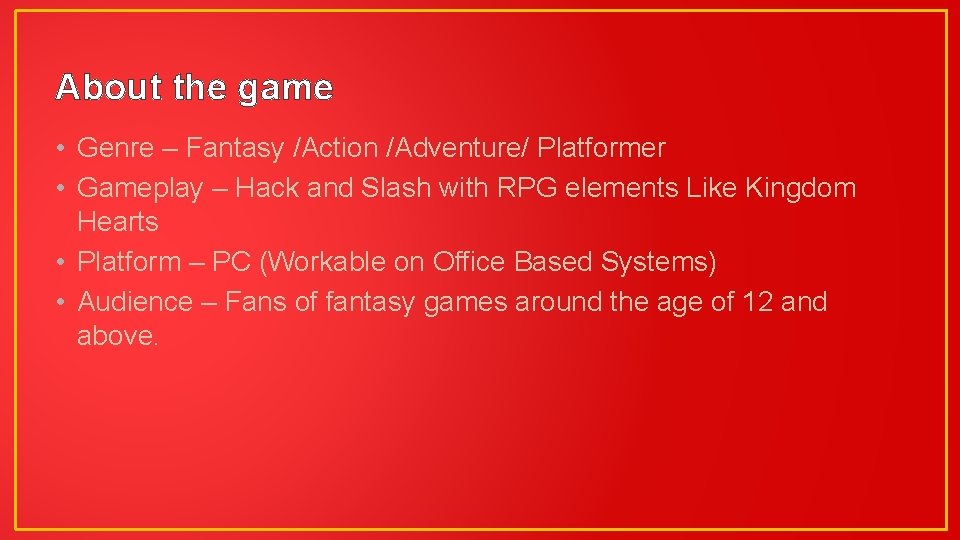 About the game

• Genre – Fantasy /Action /Adventure/ Platformer
• Gameplay – Hack and Slash with RPG elements Like Kingdom Hearts
• Platform – PC (Workable on Office Based Systems)
• Audience – Fans of fantasy games around the age of 12 and above.